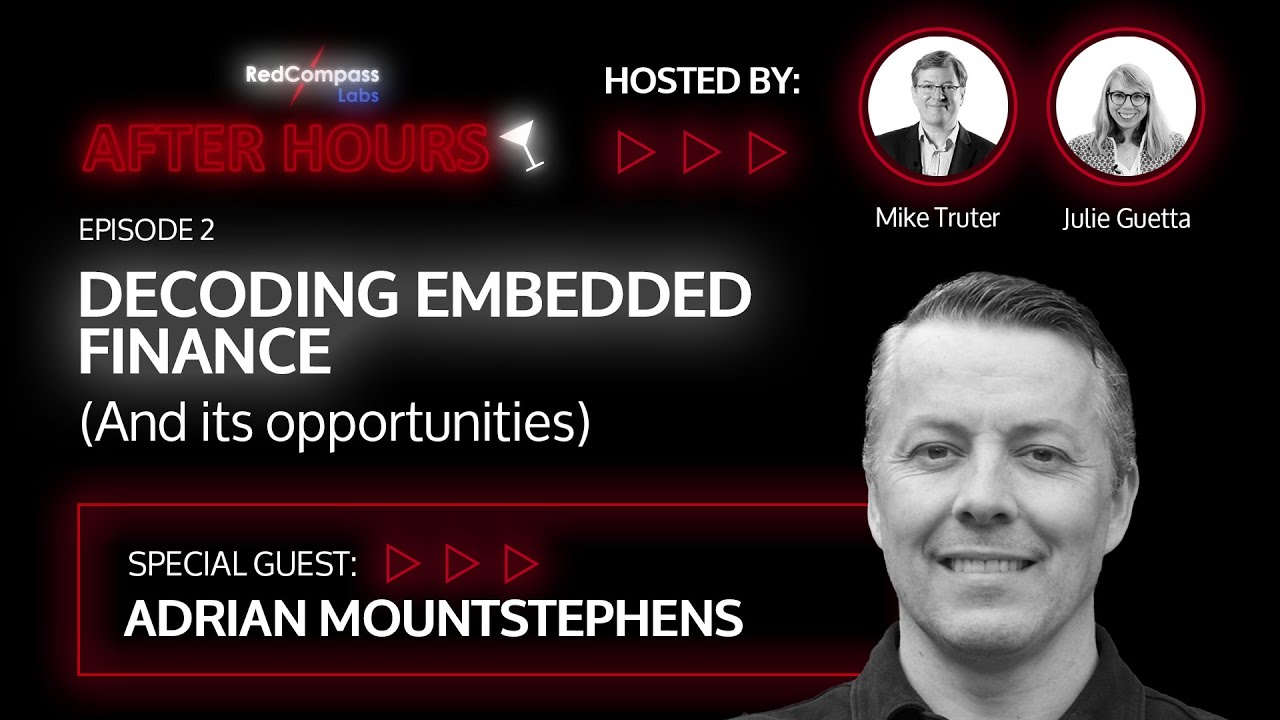 RedCompass Labs

AFTER HOURS

HOSTED BY:

Mike Truter

Julie Guetta

EPISODE 2

DECODING EMBEDDED FINANCE

(And its opportunities)

SPECIAL GUEST:

ADRIAN MOUNTSTEPHENS